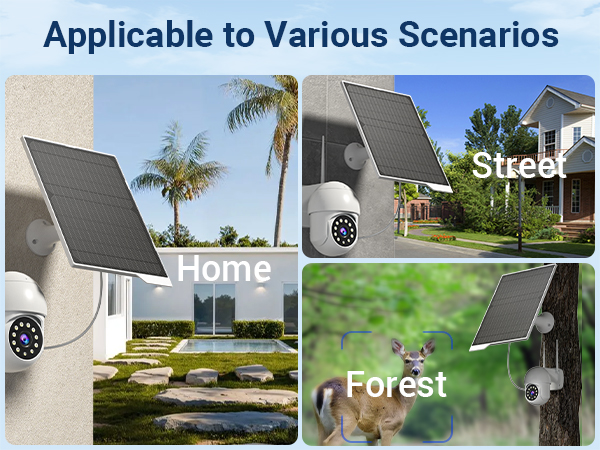 Applicable to Various Scenarios

Home

Street

Forest